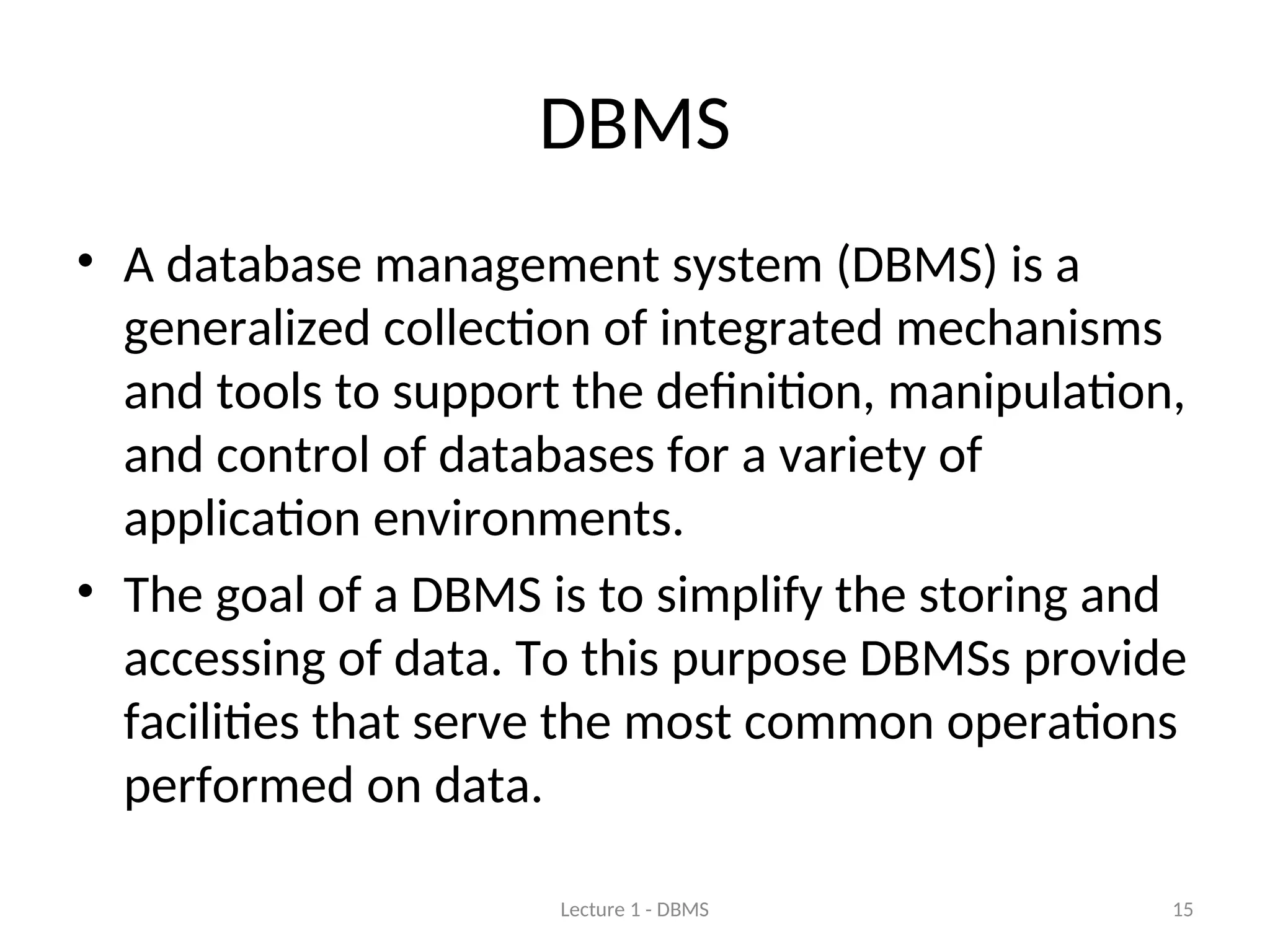 DBMS

• A database management system (DBMS) is a generalized collection of integrated mechanisms and tools to support the definition, manipulation, and control of databases for a variety of application environments.

• The goal of a DBMS is to simplify the storing and accessing of data. To this purpose DBMSs provide facilities that serve the most common operations performed on data.

Lecture 1 - DBMS

15